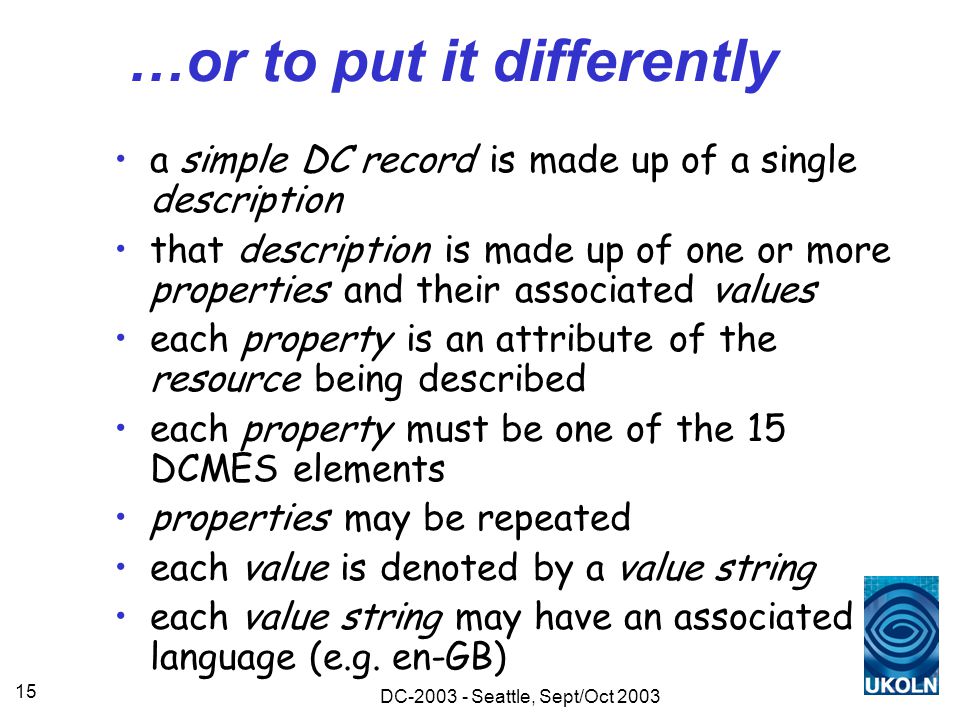 …or to put it differently

• a simple DC record is made up of a single description
• that description is made up of one or more properties and their associated values
• each property is an attribute of the resource being described
• each property must be one of the 15 DCMES elements
• properties may be repeated
• each value is denoted by a value string
• each value string may have an associated language (e.g. en-GB)

15

DC-2003 - Seattle, Sept/Oct 2003

UKOLN